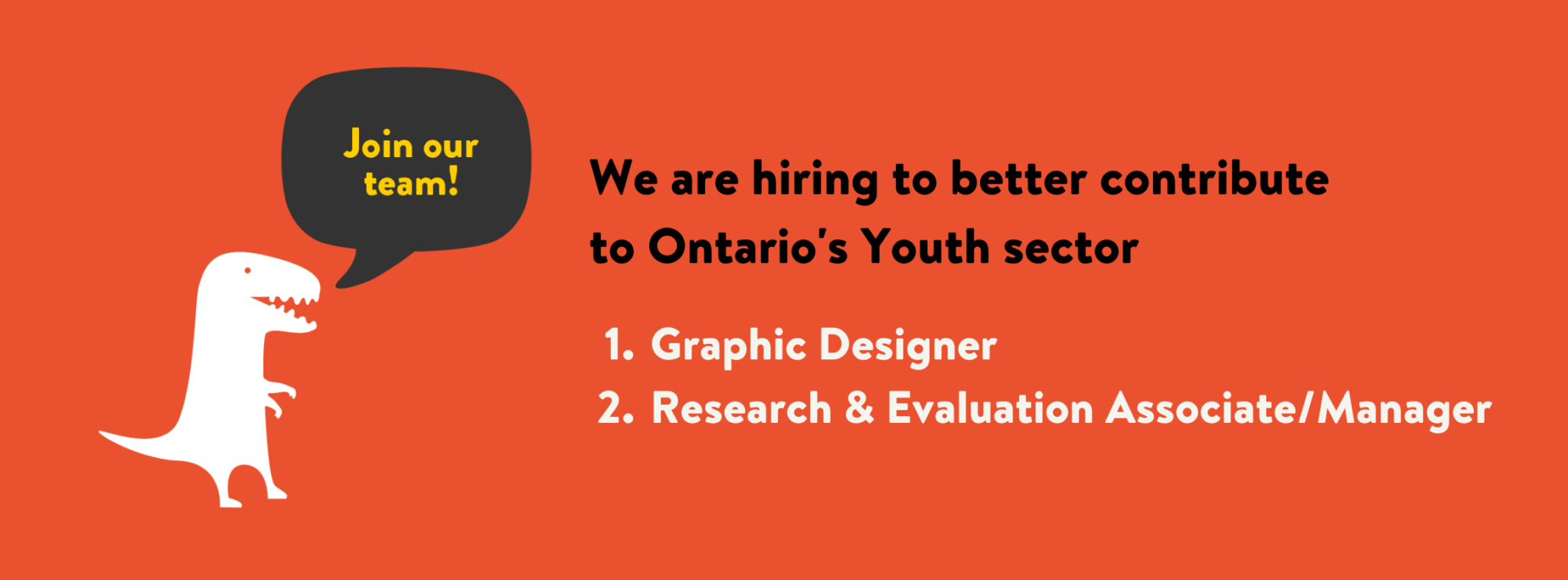 Join our team!

We are hiring to better contribute to Ontario's Youth sector

1. Graphic Designer
2. Research & Evaluation Associate/Manager